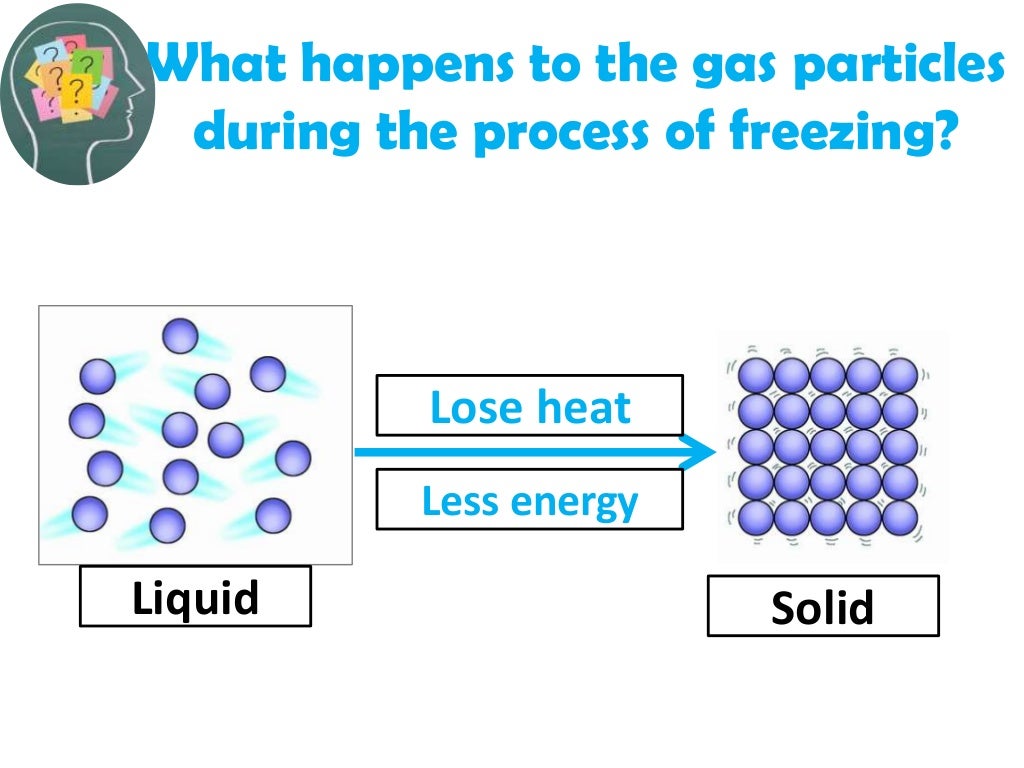 What happens to the gas particles during the process of freezing?

Lose heat

Less energy

Liquid

Solid